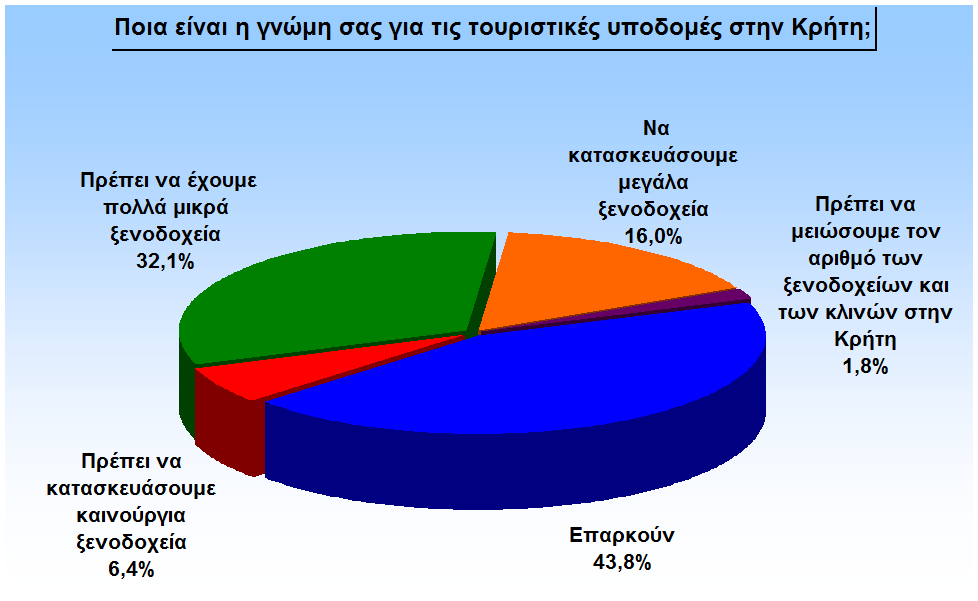 Ποια είναι η γνώμη σας για τις τουριστικές υποδομές στην Κρήτη;

Πρέπει να έχουμε πολλά μικρά ξενοδοχεία
32,1%

Να κατασκευάσουμε μεγάλα ξενοδοχεία
16,0%

Πρέπει να μειώσουμε τον αριθμό των ξενοδοχείων και των κλινών στην Κρήτη
1,8%

Πρέπει να κατασκευάσουμε καινούργια ξενοδοχεία
6,4%

Επαρκούν
43,8%